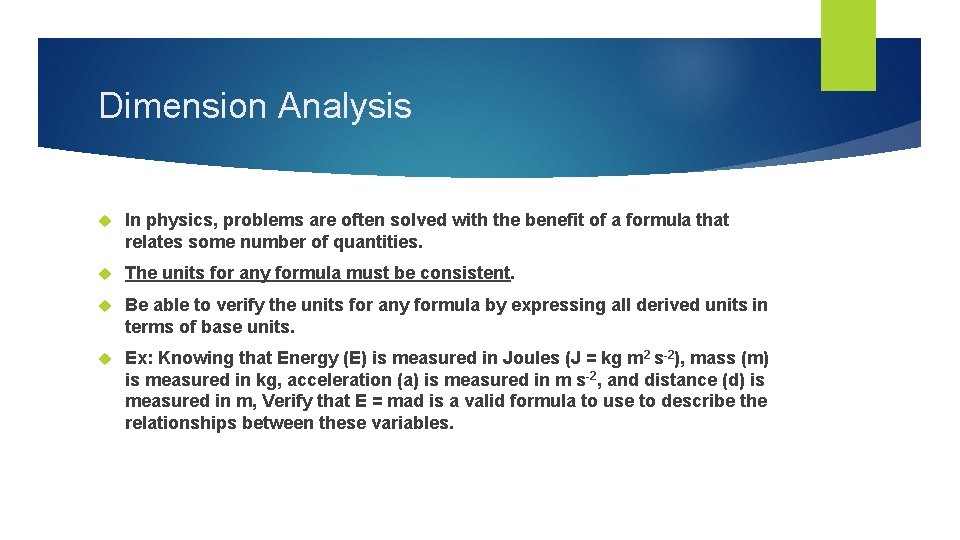 Dimension Analysis

In physics, problems are often solved with the benefit of a formula that relates some number of quantities.

The units for any formula must be consistent.

Be able to verify the units for any formula by expressing all derived units in terms of base units.

Ex: Knowing that Energy (E) is measured in Joules (J = kg $m^2$ $s^{-2}$), mass (m) is measured in kg, acceleration (a) is measured in m $s^{-2}$, and distance (d) is measured in m, Verify that E = mad is a valid formula to use to describe the relationships between these variables.